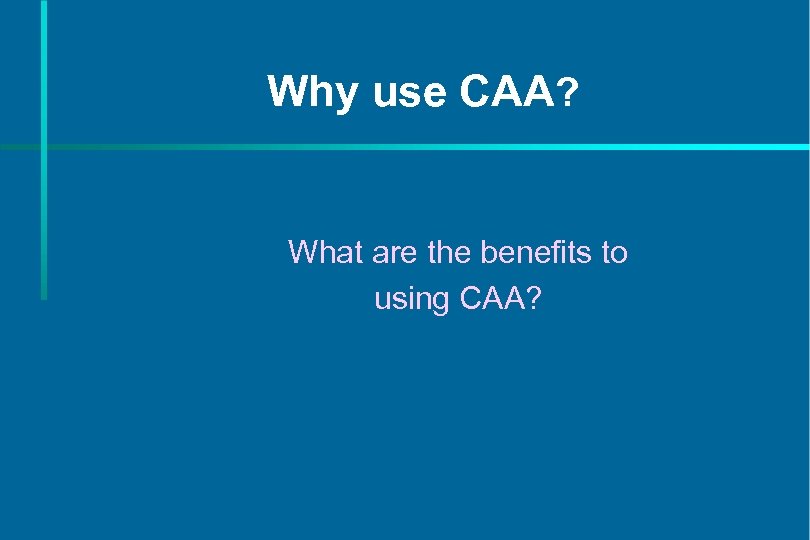 Why use CAA?

What are the benefits to using CAA?